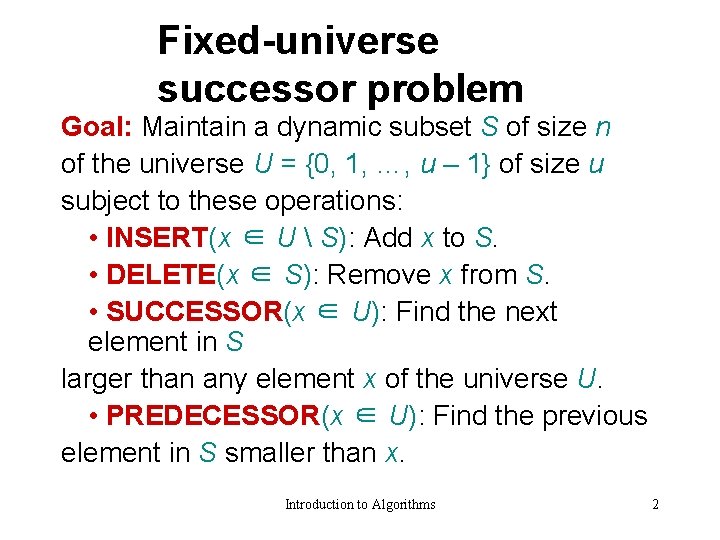 Fixed-universe successor problem

Goal: Maintain a dynamic subset $S$ of size $n$ of the universe $U = \{0, 1, \ldots, u - 1\}$ of size $u$ subject to these operations:

• INSERT($x \in U \setminus S$): Add $x$ to $S$.

• DELETE($x \in S$): Remove $x$ from $S$.

• SUCCESSOR($x \in U$): Find the next element in $S$ larger than any element $x$ of the universe $U$.

• PREDECESSOR($x \in U$): Find the previous element in $S$ smaller than $x$.

Introduction to Algorithms

2